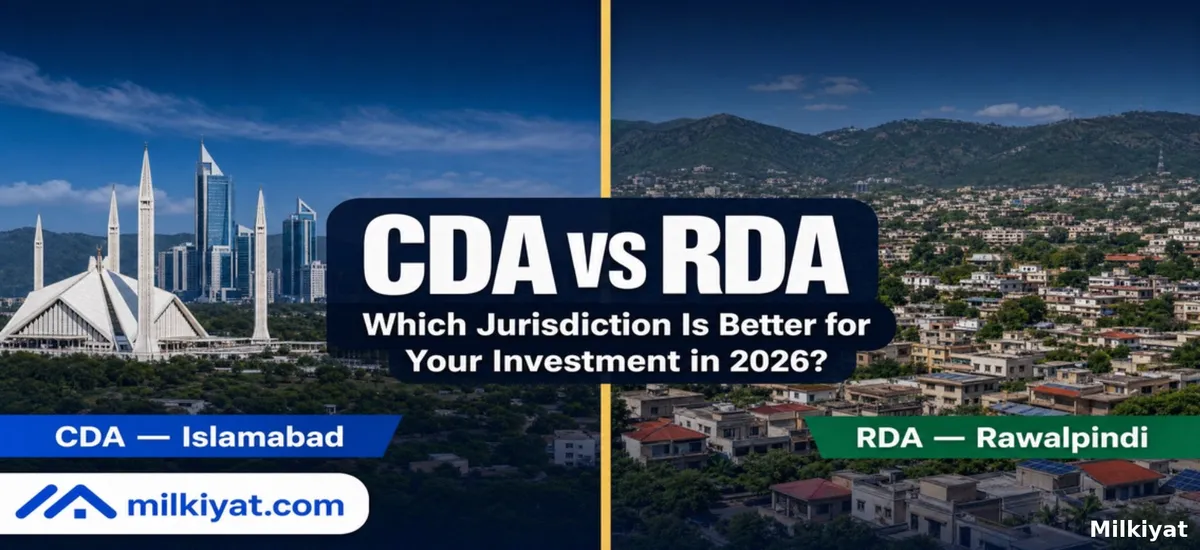 CDA vs RDA

Which Jurisdiction Is Better for Your Investment in 2026?

CDA — Islamabad

RDA — Rawalpindi

milkiyat.com

Milkiyat